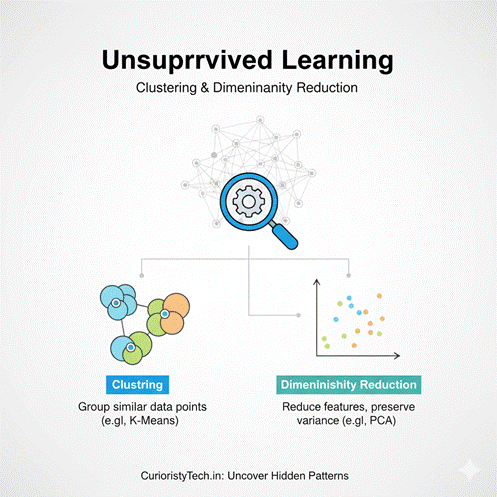 Unsuprrvived Learning

Clustering & Dimeninanity Reduction

Clustring

Group similar data points (e.gl, K-Means)

Dimeninishity Reduction

Reduce features, preserve variance (e.gl, PCA)

CurioristyTech.in: Uncover Hidden Patterns